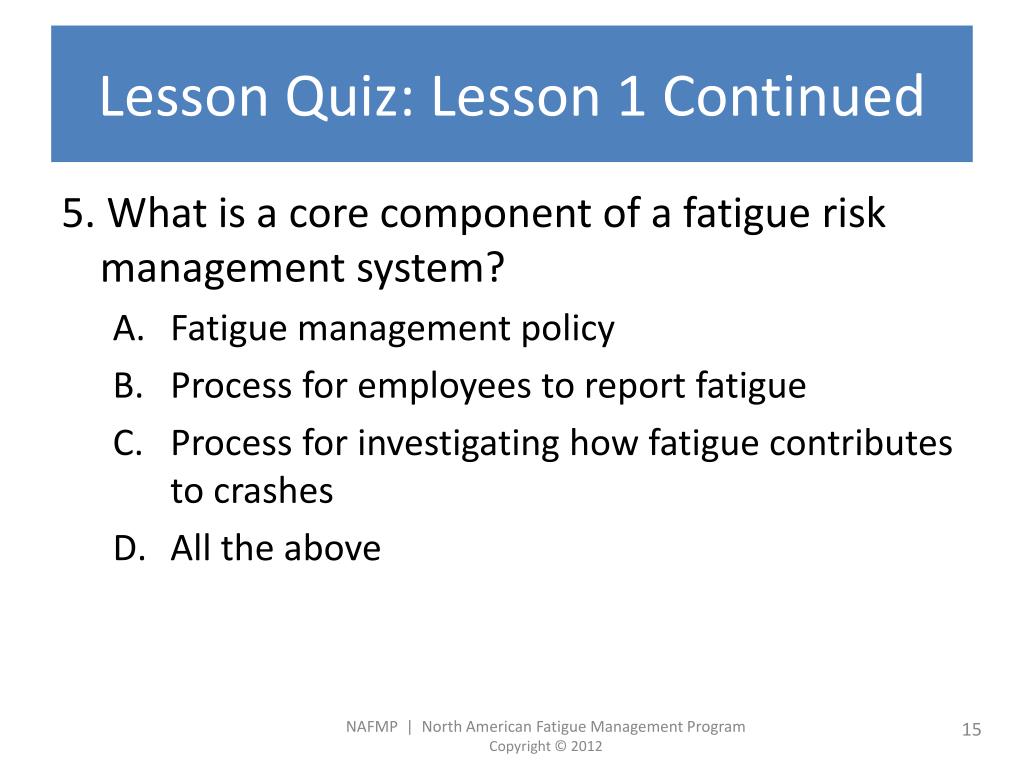 Lesson Quiz: Lesson 1 Continued

5. What is a core component of a fatigue risk management system?

A. Fatigue management policy
B. Process for employees to report fatigue
C. Process for investigating how fatigue contributes to crashes
D. All the above

NAFMP | North American Fatigue Management Program
Copyright © 2012

15